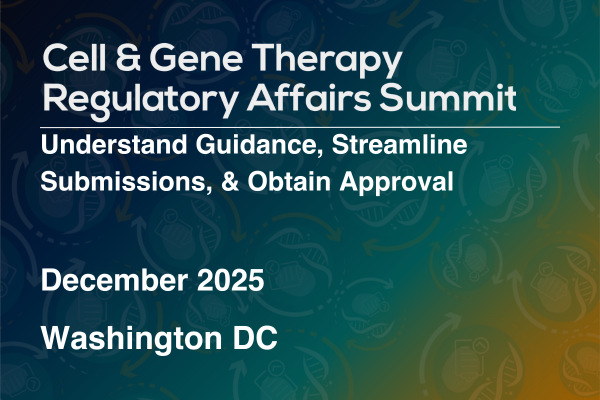 Cell & Gene Therapy Regulatory Affairs Summit

Understand Guidance, Streamline Submissions, & Obtain Approval

December 2025

Washington DC